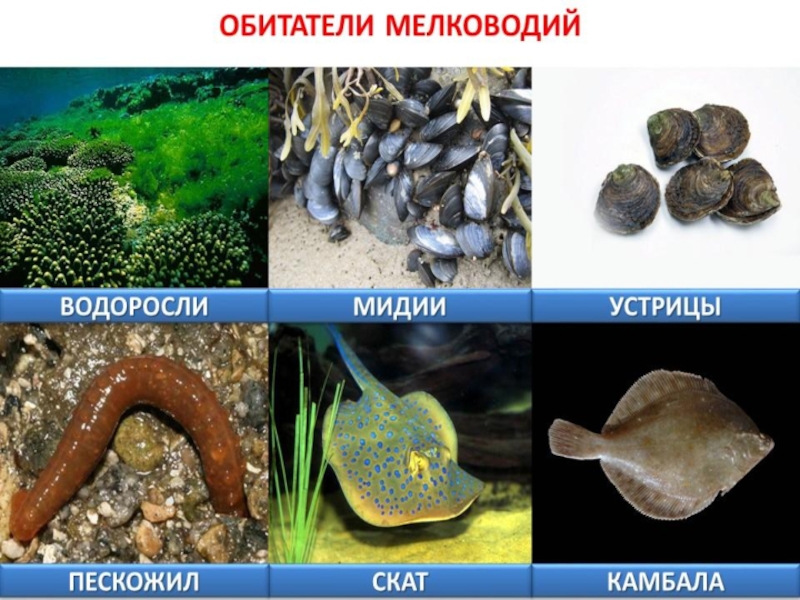 ОБИТАТЕЛИ МЕЛКОВОДИЙ

ВОДОРОСЛИ

МИДИИ

УСТРИЦЫ

ПЕСКОЖИЛ

СКАТ

КАМБАЛА